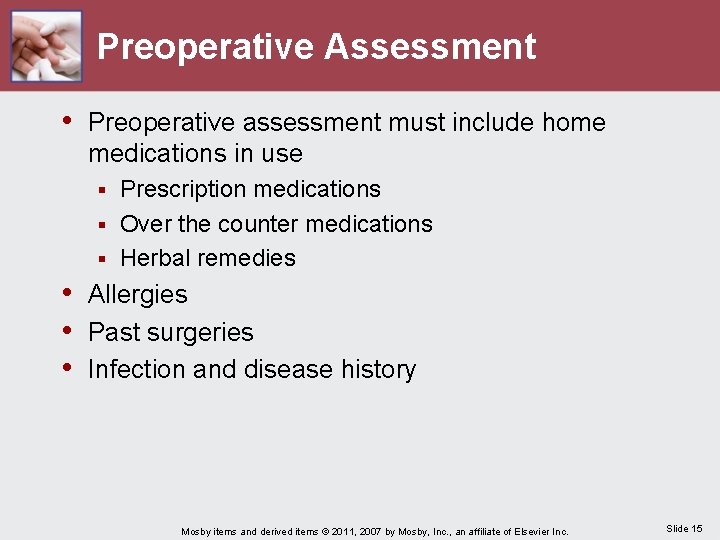 Preoperative Assessment

• Preoperative assessment must include home medications in use
  ▪ Prescription medications
  ▪ Over the counter medications
  ▪ Herbal remedies
• Allergies
• Past surgeries
• Infection and disease history

Mosby items and derived items © 2011, 2007 by Mosby, Inc., an affiliate of Elsevier Inc.

Slide 15